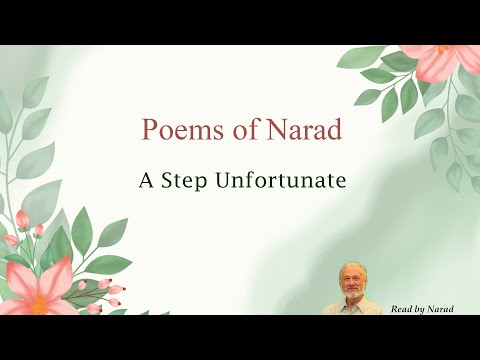 Poems of Narad

A Step Unfortunate

Read by Narad